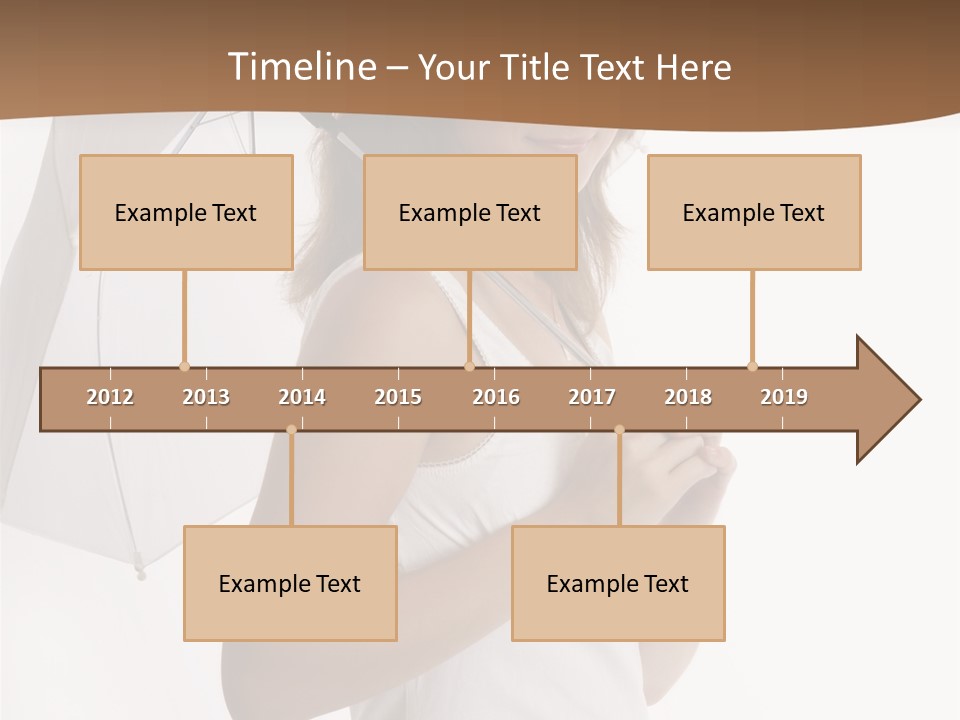 Timeline – Your Title Text Here

Example Text

Example Text

Example Text

2012 2013 2014 2015 2016 2017 2018 2019

Example Text

Example Text